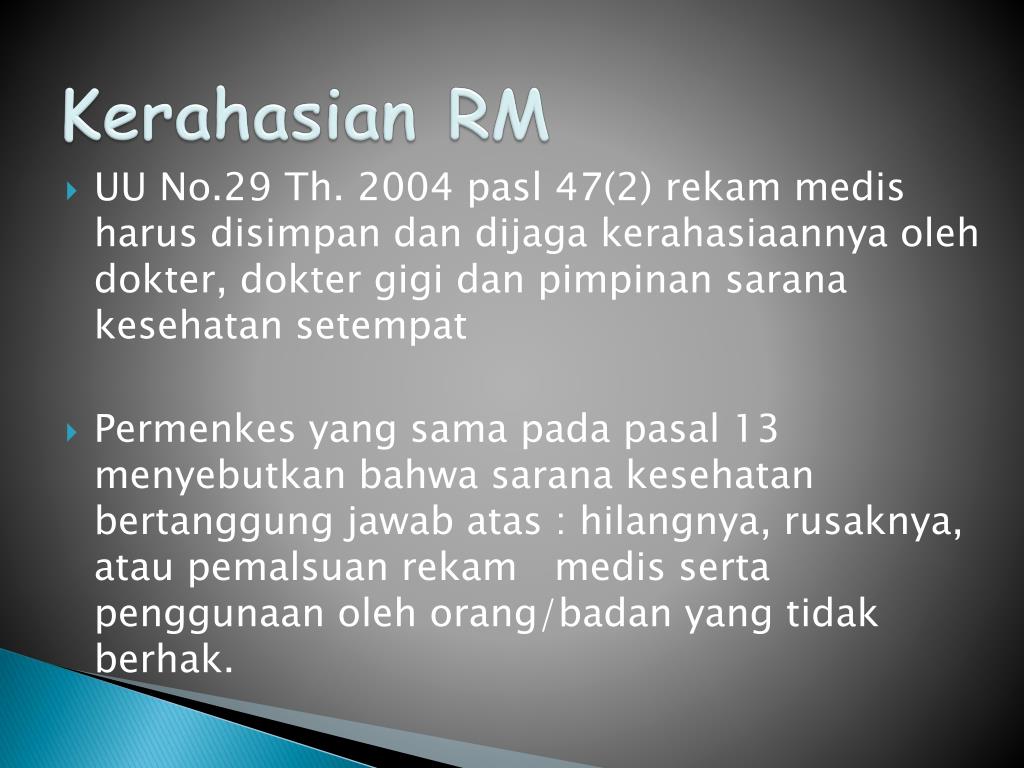 Kerahasian RM

UU No.29 Th. 2004 pasl 47(2) rekam medis harus disimpan dan dijaga kerahasiaannya oleh dokter, dokter gigi dan pimpinan sarana kesehatan setempat

Permenkes yang sama pada pasal 13 menyebutkan bahwa sarana kesehatan bertanggung jawab atas : hilangnya, rusaknya, atau pemalsuan rekam medis serta penggunaan oleh orang/badan yang tidak berhak.